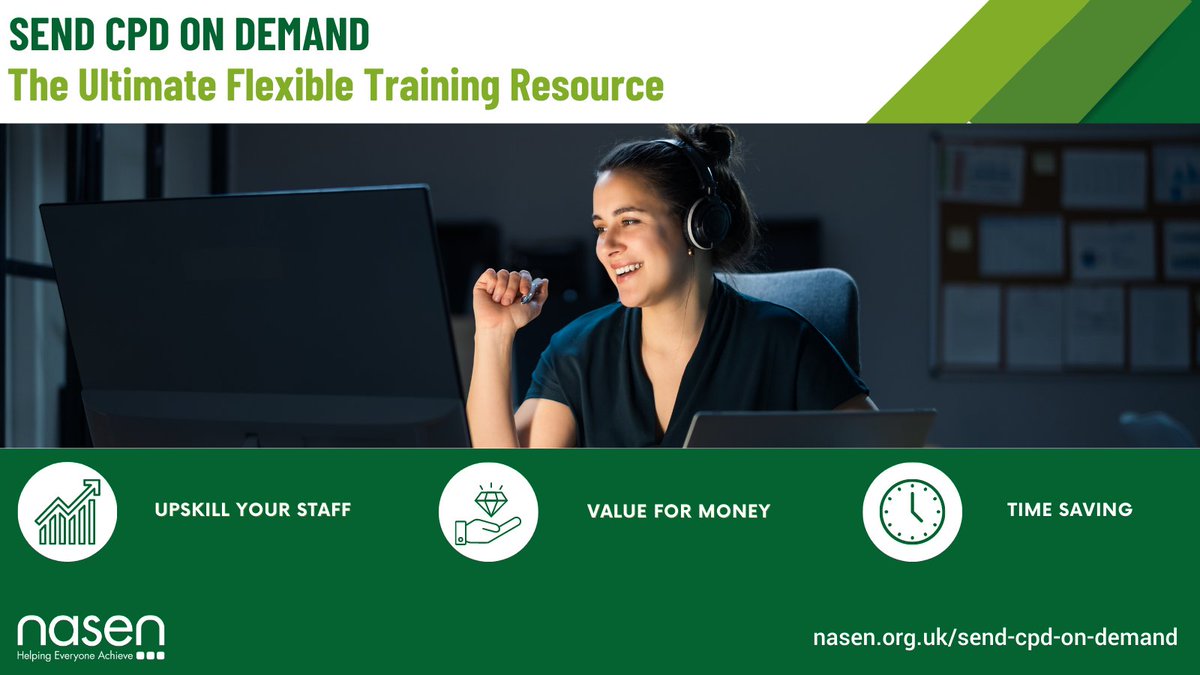 SEND CPD ON DEMAND
The Ultimate Flexible Training Resource

UPSKILL YOUR STAFF

VALUE FOR MONEY

TIME SAVING

nasen
Helping Everyone Achieve

nasen.org.uk/send-cpd-on-demand